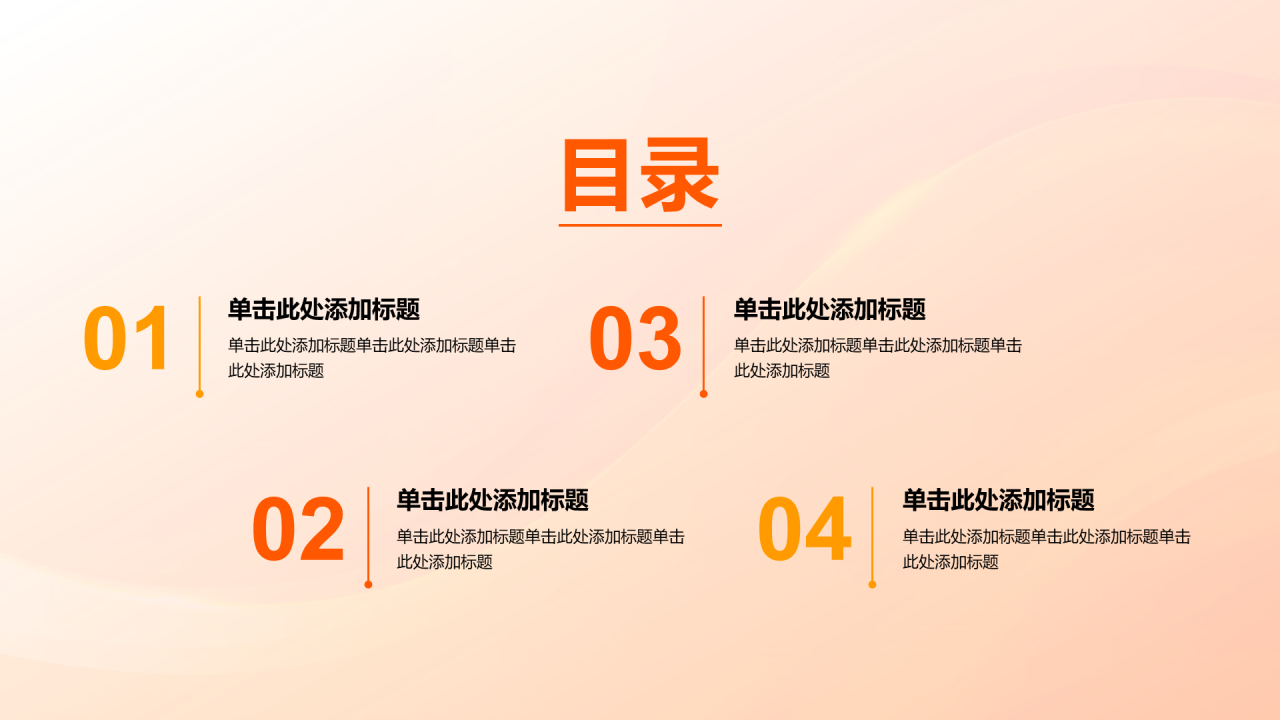 目录

01

单击此处添加标题

单击此处添加标题单击此处添加标题单击此处添加标题

03

单击此处添加标题

单击此处添加标题单击此处添加标题单击此处添加标题

02

单击此处添加标题

单击此处添加标题单击此处添加标题单击此处添加标题

04

单击此处添加标题

单击此处添加标题单击此处添加标题单击此处添加标题